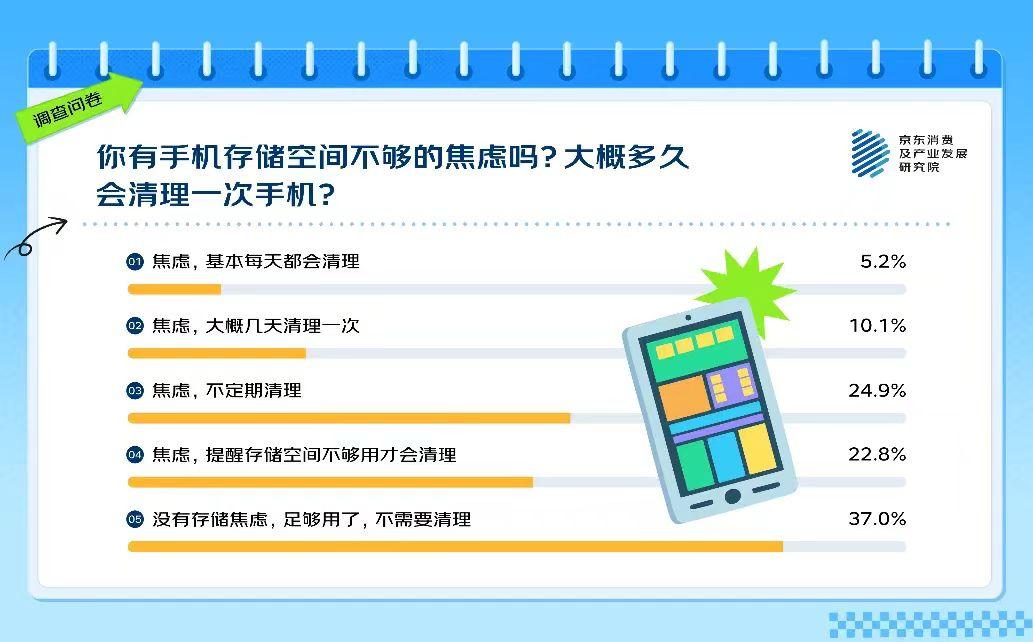 调查问卷

你有手机存储空间不够的焦虑吗？大概多久会清理一次手机？

京东消费及产业发展研究院

01 焦虑，基本每天都会清理 5.2%

02 焦虑，大概几天清理一次 10.1%

03 焦虑，不定期清理 24.9%

04 焦虑，提醒存储空间不够用才会清理 22.8%

05 没有存储焦虑，足够用了，不需要清理 37.0%